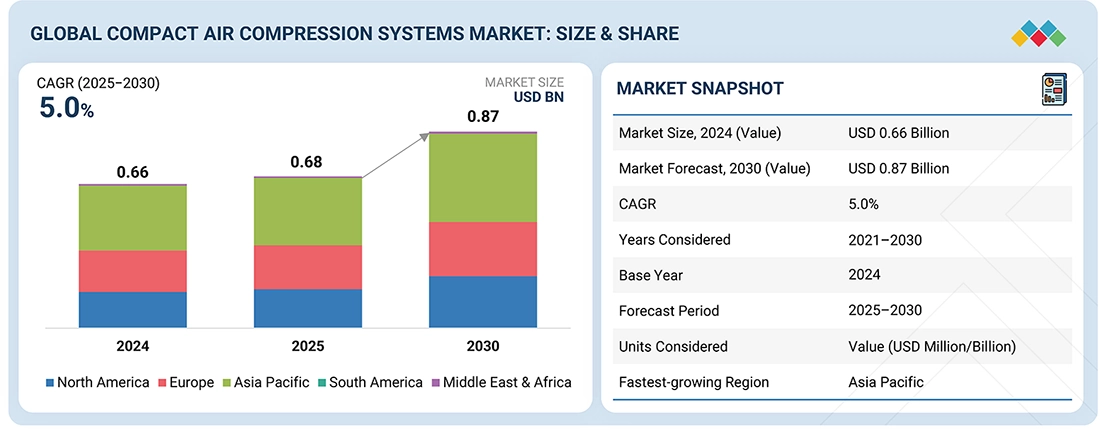 GLOBAL COMPACT AIR COMPRESSION SYSTEMS MARKET: SIZE & SHARE

CAGR (2025–2030)
5.0%

MARKET SIZE
USD BN

0.66
0.68
0.87

2024
2025
2030

North America
Europe
Asia Pacific
South America
Middle East & Africa

MARKET SNAPSHOT

| | |
|---|---|
| Market Size, 2024 (Value) | USD 0.66 Billion |
| Market Forecast, 2030 (Value) | USD 0.87 Billion |
| CAGR | 5.0% |
| Years Considered | 2021–2030 |
| Base Year | 2024 |
| Forecast Period | 2025–2030 |
| Units Considered | Value (USD Million/Billion) |
| Fastest-growing Region | Asia Pacific |